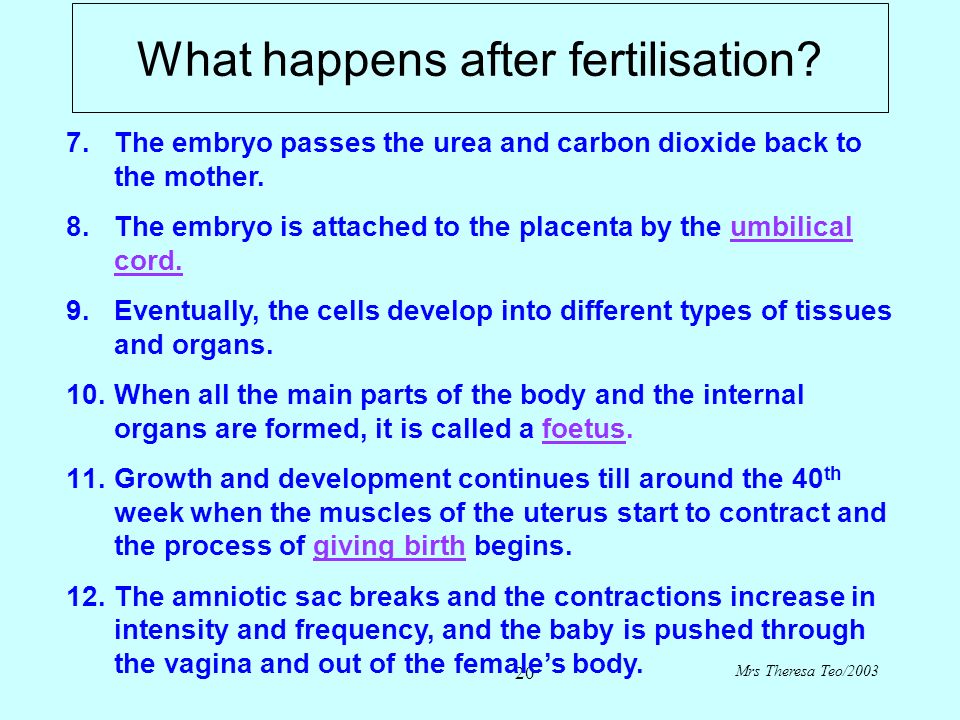 What happens after fertilisation?

7. The embryo passes the urea and carbon dioxide back to the mother.

8. The embryo is attached to the placenta by the umbilical cord.

9. Eventually, the cells develop into different types of tissues and organs.

10. When all the main parts of the body and the internal organs are formed, it is called a foetus.

11. Growth and development continues till around the 40$^{th}$ week when the muscles of the uterus start to contract and the process of giving birth begins.

12. The amniotic sac breaks and the contractions increase in intensity and frequency, and the baby is pushed through the vagina and out of the female's body.

20

Mrs Theresa Teo/2003